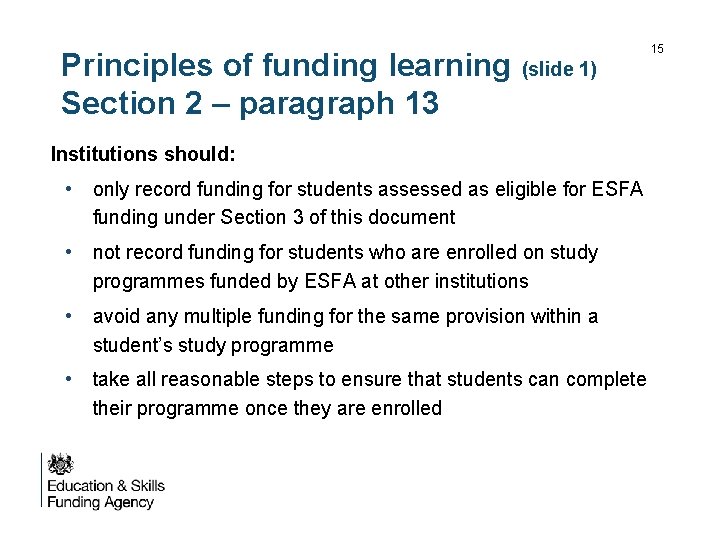 15

Principles of funding learning (slide 1)
Section 2 – paragraph 13

Institutions should:

• only record funding for students assessed as eligible for ESFA funding under Section 3 of this document

• not record funding for students who are enrolled on study programmes funded by ESFA at other institutions

• avoid any multiple funding for the same provision within a student's study programme

• take all reasonable steps to ensure that students can complete their programme once they are enrolled

Education & Skills
Funding Agency